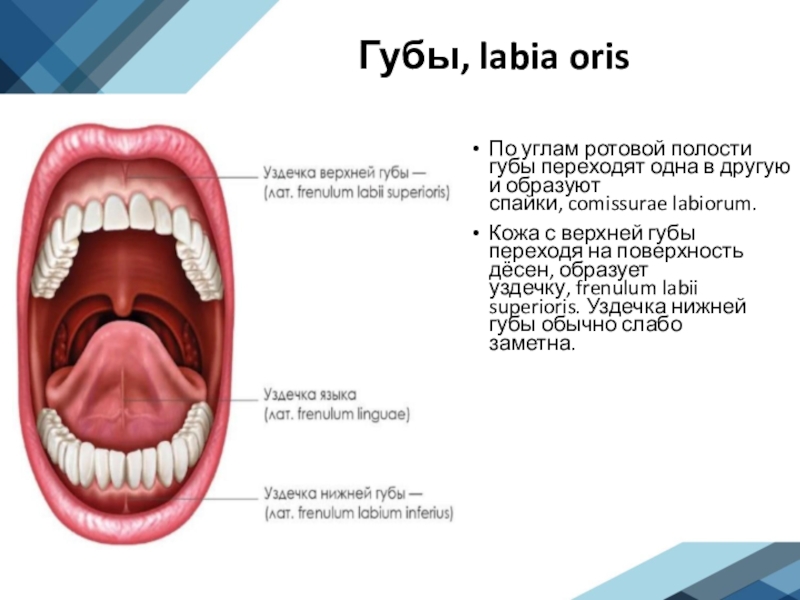 Губы, labia oris

Уздечка верхней губы — (лат. frenulum labii superioris)

Уздечка языка (лат. frenulum linguae)

Уздечка нижней губы — (лат. frenulum labium inferius)

• По углам ротовой полости губы переходят одна в другую и образуют спайки, comissurae labiorum.

• Кожа с верхней губы переходя на поверхность дёсен, образует уздечку, frenulum labii superioris. Уздечка нижней губы обычно слабо заметна.